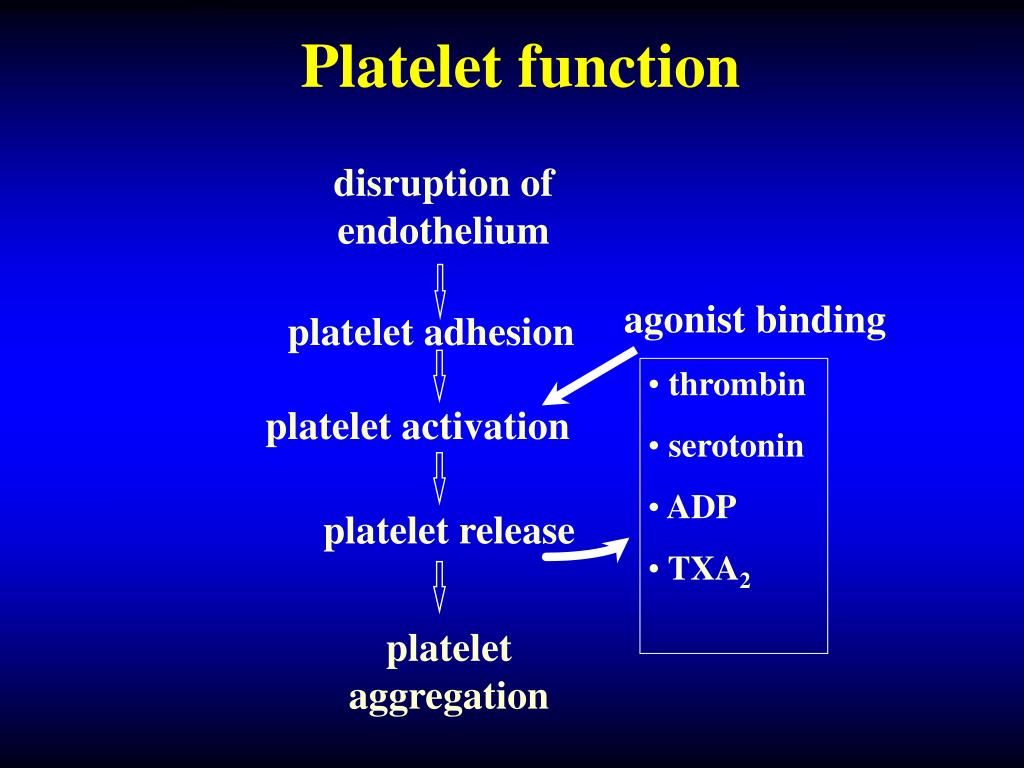 Platelet function

disruption of endothelium

platelet adhesion

platelet activation

platelet release

platelet aggregation

agonist binding

• thrombin
• serotonin
• ADP
• $TXA_2$